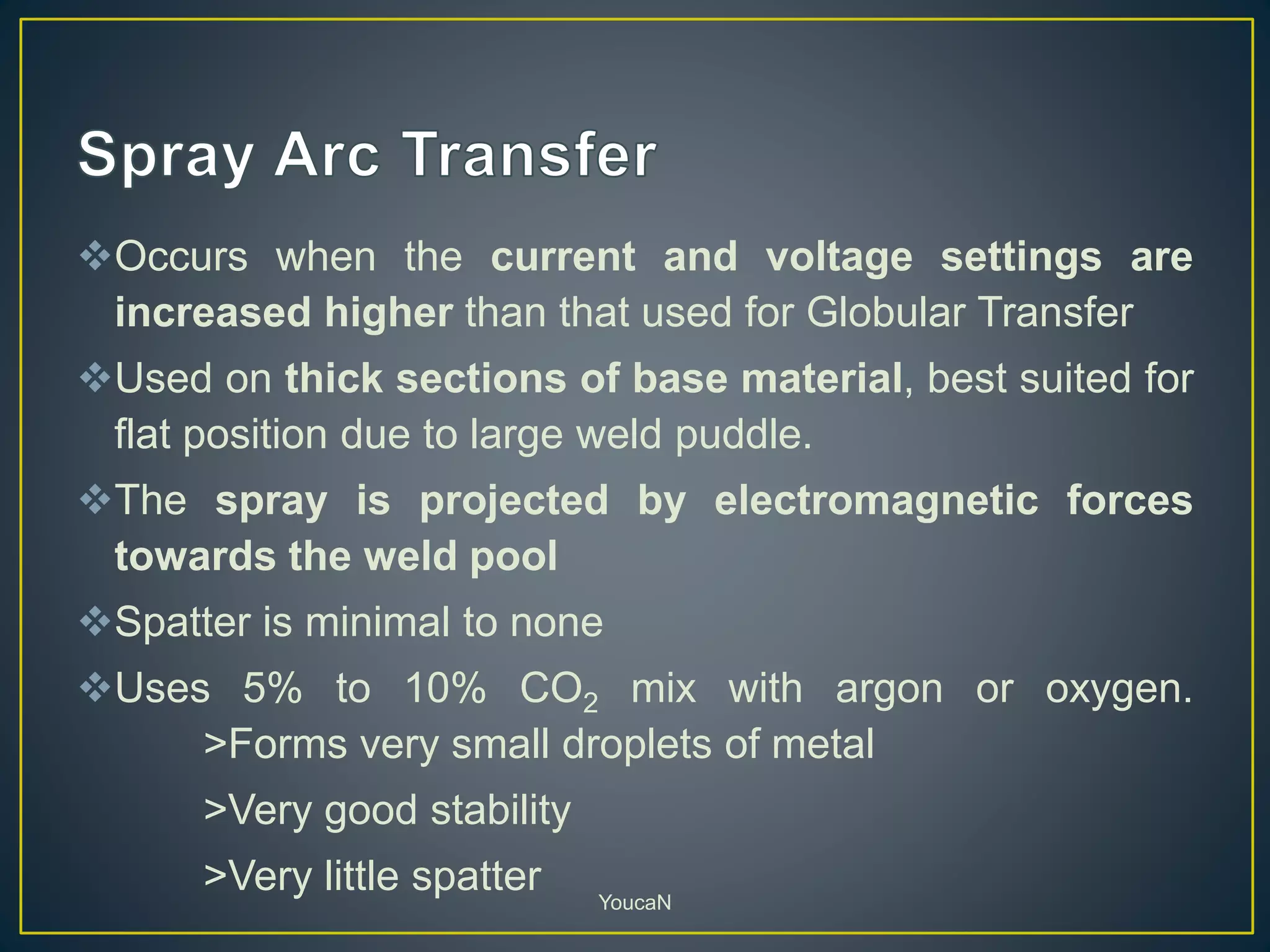 Spray Arc Transfer

❖Occurs when the current and voltage settings are increased higher than that used for Globular Transfer

❖Used on thick sections of base material, best suited for flat position due to large weld puddle.

❖The spray is projected by electromagnetic forces towards the weld pool

❖Spatter is minimal to none

❖Uses 5% to 10% $CO_2$ mix with argon or oxygen.

>Forms very small droplets of metal

>Very good stability

>Very little spatter

YoucaN